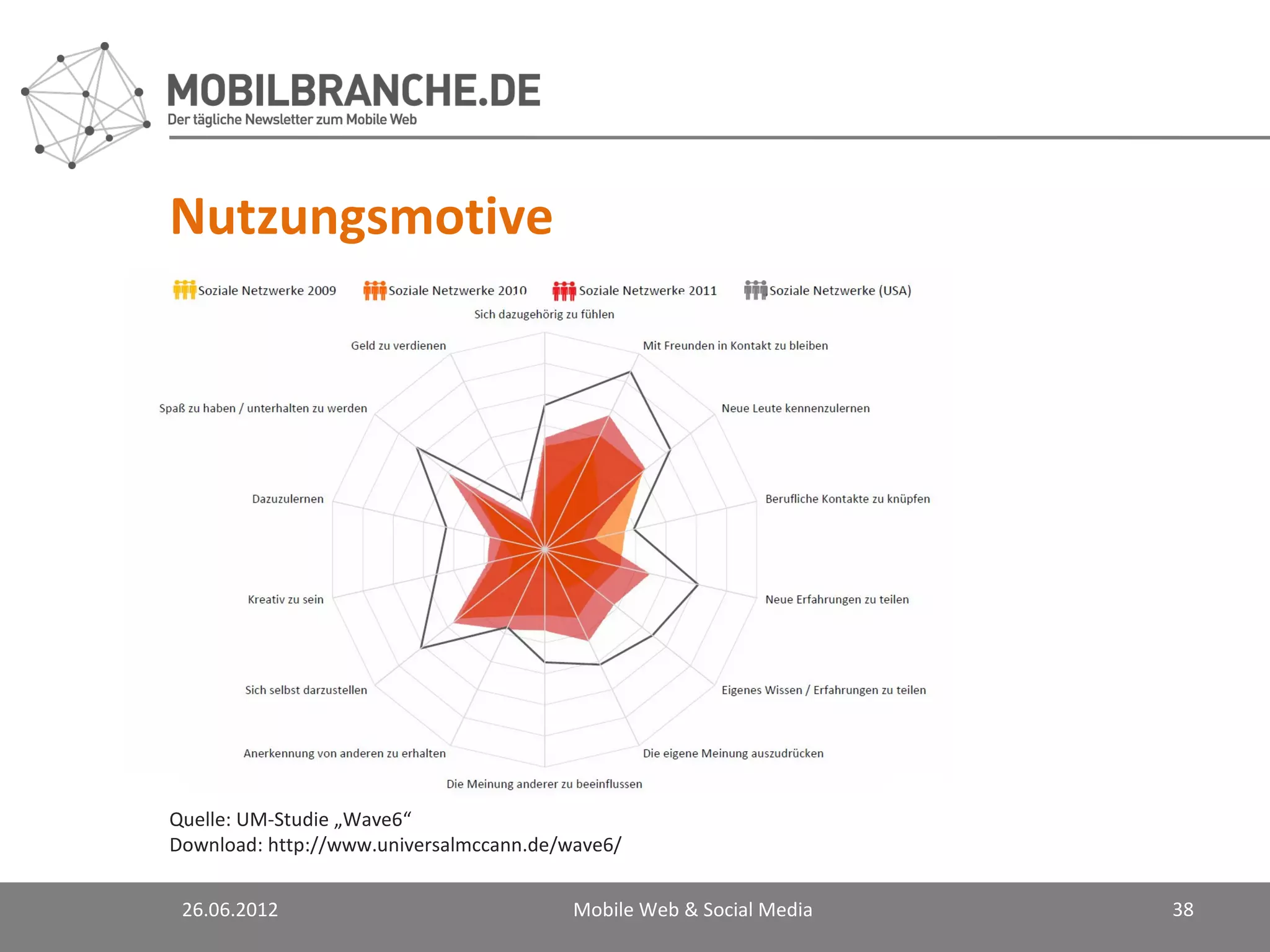 MOBILBRANCHE.DE
Der tägliche Newsletter zum Mobile Web

Nutzungsmotive

Soziale Netzwerke 2009 Soziale Netzwerke 2010 Soziale Netzwerke 2011 Soziale Netzwerke (USA)

Sich dazugehörig zu fühlen
Mit Freunden in Kontakt zu bleiben
Neue Leute kennenzulernen
Berufliche Kontakte zu knüpfen
Neue Erfahrungen zu teilen
Eigenes Wissen / Erfahrungen zu teilen
Die eigene Meinung auszudrücken
Die Meinung anderer zu beeinflussen
Anerkennung von anderen zu erhalten
Sich selbst darzustellen
Kreativ zu sein
Dazuzulernen
Spaß zu haben / unterhalten zu werden
Geld zu verdienen

Quelle: UM-Studie „Wave6“
Download: http://www.universalmccann.de/wave6/

26.06.2012 Mobile Web & Social Media 38